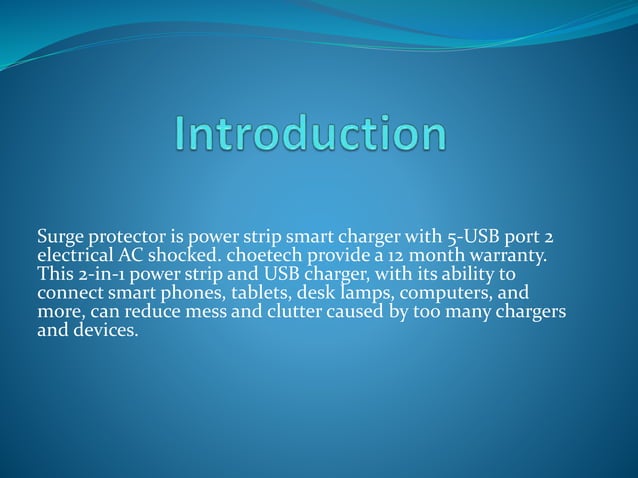 Introduction

Surge protector is power strip smart charger with 5-USB port 2 electrical AC shocked. choetech provide a 12 month warranty. This 2-in-1 power strip and USB charger, with its ability to connect smart phones, tablets, desk lamps, computers, and more, can reduce mess and clutter caused by too many chargers and devices.